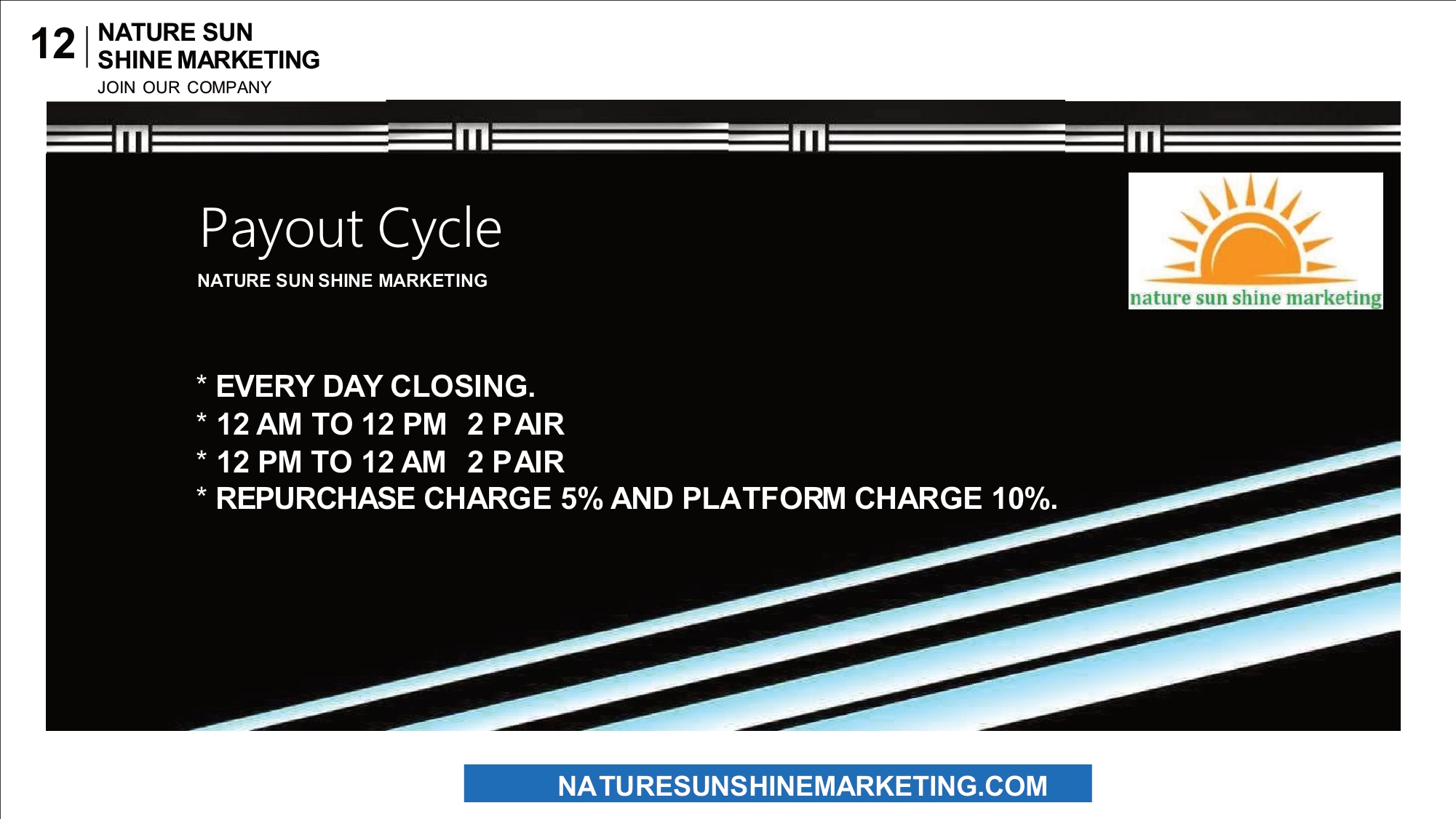 12
NATURE SUN SHINE MARKETING
JOIN OUR COMPANY

Payout Cycle
NATURE SUN SHINE MARKETING

nature sun shine marketing

* EVERY DAY CLOSING.
* 12 AM TO 12 PM 2 PAIR
* 12 PM TO 12 AM 2 PAIR
* REPURCHASE CHARGE 5% AND PLATFORM CHARGE 10%.

NATURESUNSHINEMARKETING.COM